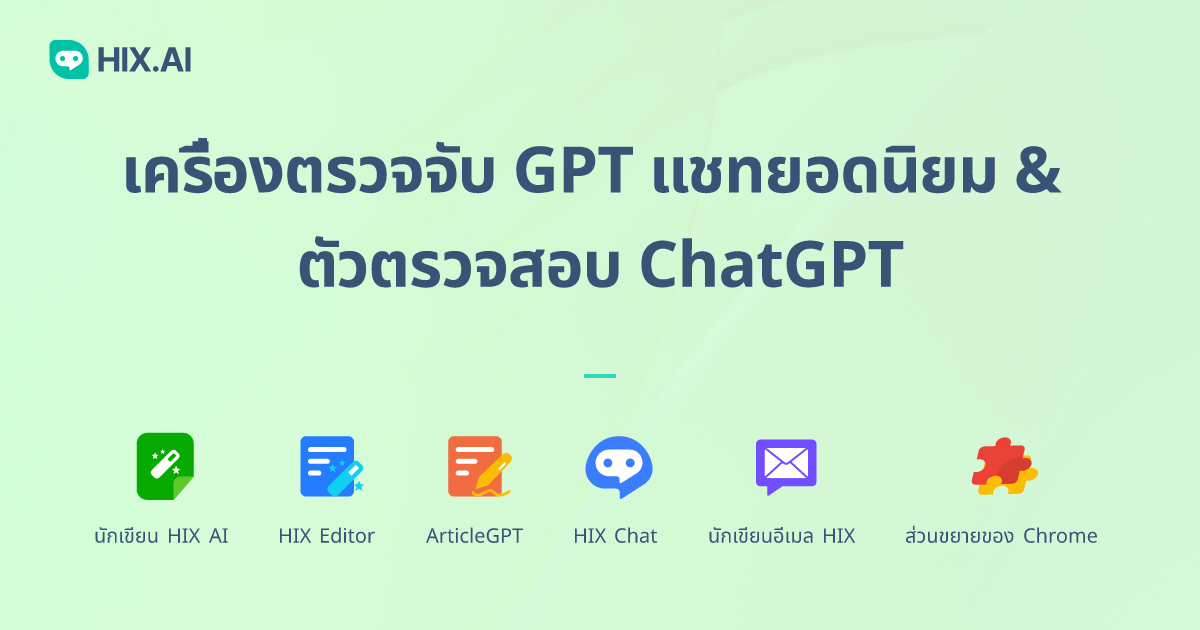 HIX.AI

เครื่องตรวจจับ GPT แชทยอดนิยม & ตัวตรวจสอบ ChatGPT

นักเขียน HIX AI

HIX Editor

ArticleGPT

HIX Chat

นักเขียนอีเมล HIX

ส่วนขยายของ Chrome